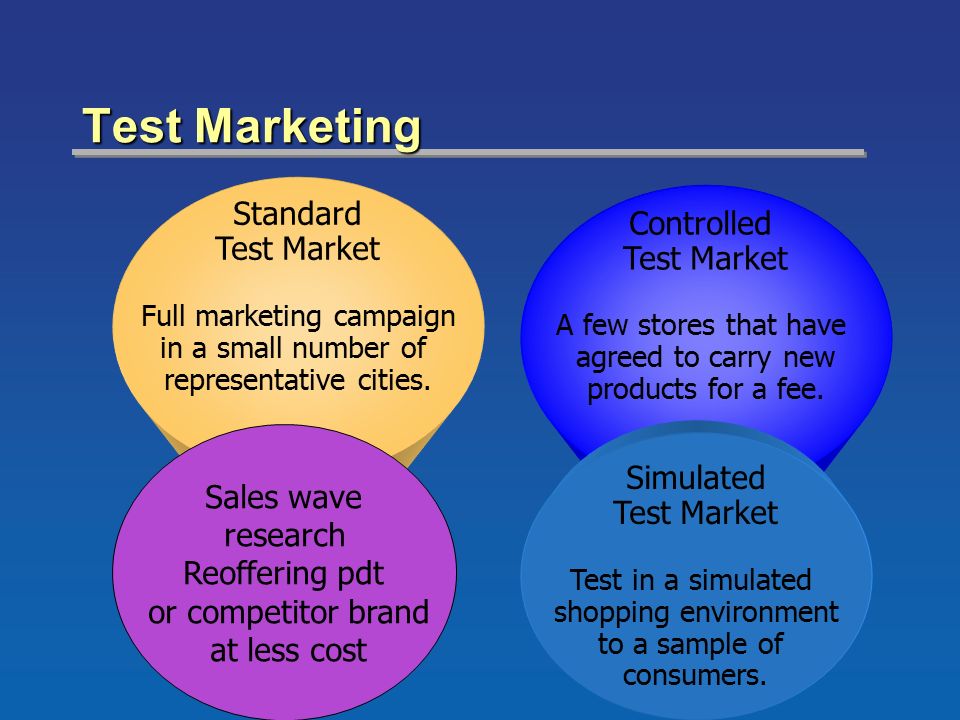 Test Marketing

Standard Test Market

Full marketing campaign in a small number of representative cities.

Controlled Test Market

A few stores that have agreed to carry new products for a fee.

Sales wave research Reoffering pdt or competitor brand at less cost

Simulated Test Market

Test in a simulated shopping environment to a sample of consumers.